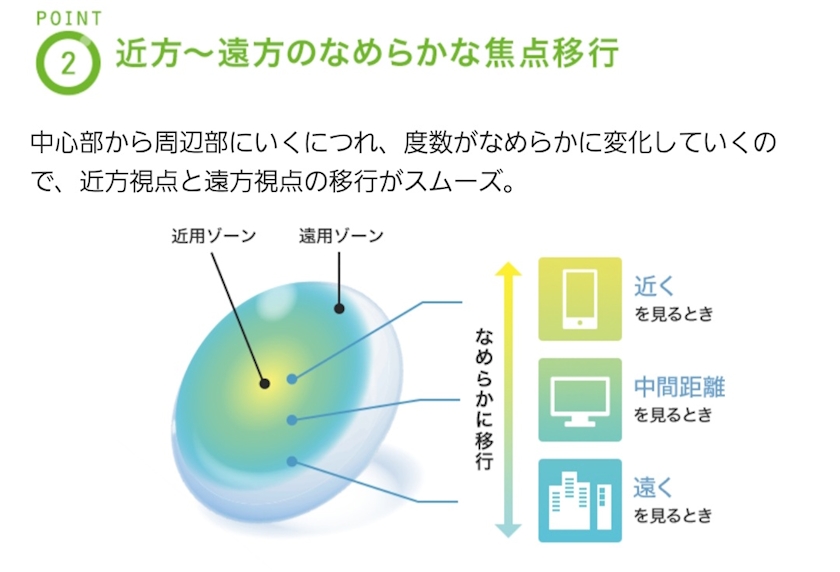 POINT
2 近方〜遠方のなめらかな焦点移行

中心部から周辺部にいくにつれ、度数がなめらかに変化していくので、近方視点と遠方視点の移行がスムーズ。

近用ゾーン
遠用ゾーン

なめらかに移行

近く
を見るとき

中間距離
を見るとき

遠く
を見るとき